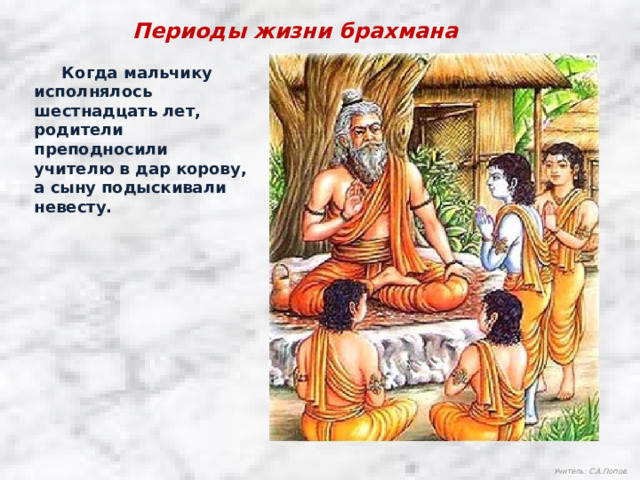 Периоды жизни брахмана

Когда мальчику исполнялось шестнадцать лет, родители преподносили учителю в дар корову, а сыну подыскивали невесту.

Учитель: С.А.Попов.